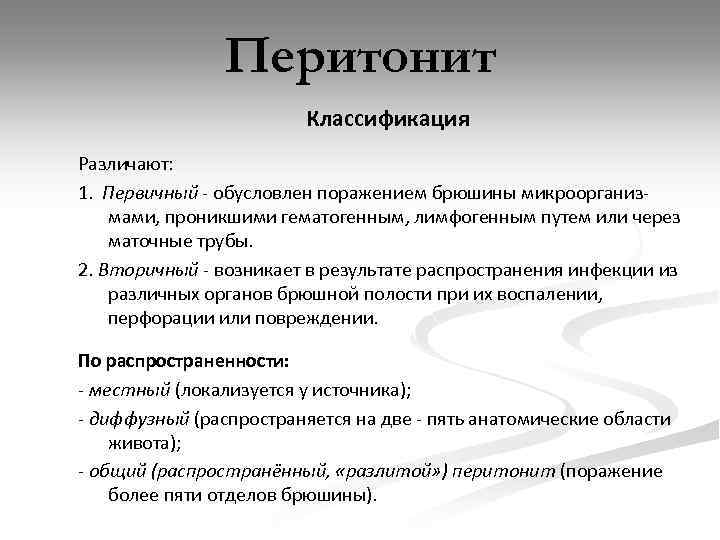 Перитонит

Классификация

Различают:

1. Первичный - обусловлен поражением брюшины микроорганизмами, проникшими гематогенным, лимфогенным путем или через маточные трубы.

2. Вторичный - возникает в результате распространения инфекции из различных органов брюшной полости при их воспалении, перфорации или повреждении.

По распространенности:

- местный (локализуется у источника);

- диффузный (распространяется на две - пять анатомические области живота);

- общий (распространённый, «разлитой») перитонит (поражение более пяти отделов брюшины).